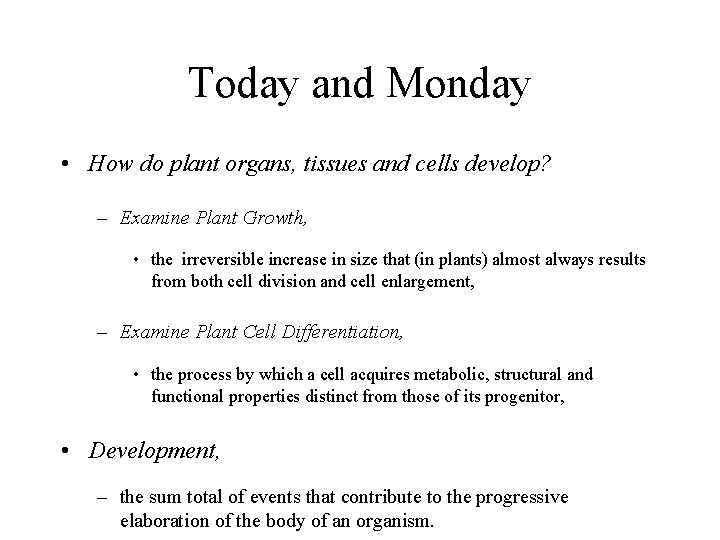 Today and Monday

• How do plant organs, tissues and cells develop?

– Examine Plant Growth,

• the irreversible increase in size that (in plants) almost always results from both cell division and cell enlargement,

– Examine Plant Cell Differentiation,

• the process by which a cell acquires metabolic, structural and functional properties distinct from those of its progenitor,

• Development,

– the sum total of events that contribute to the progressive elaboration of the body of an organism.